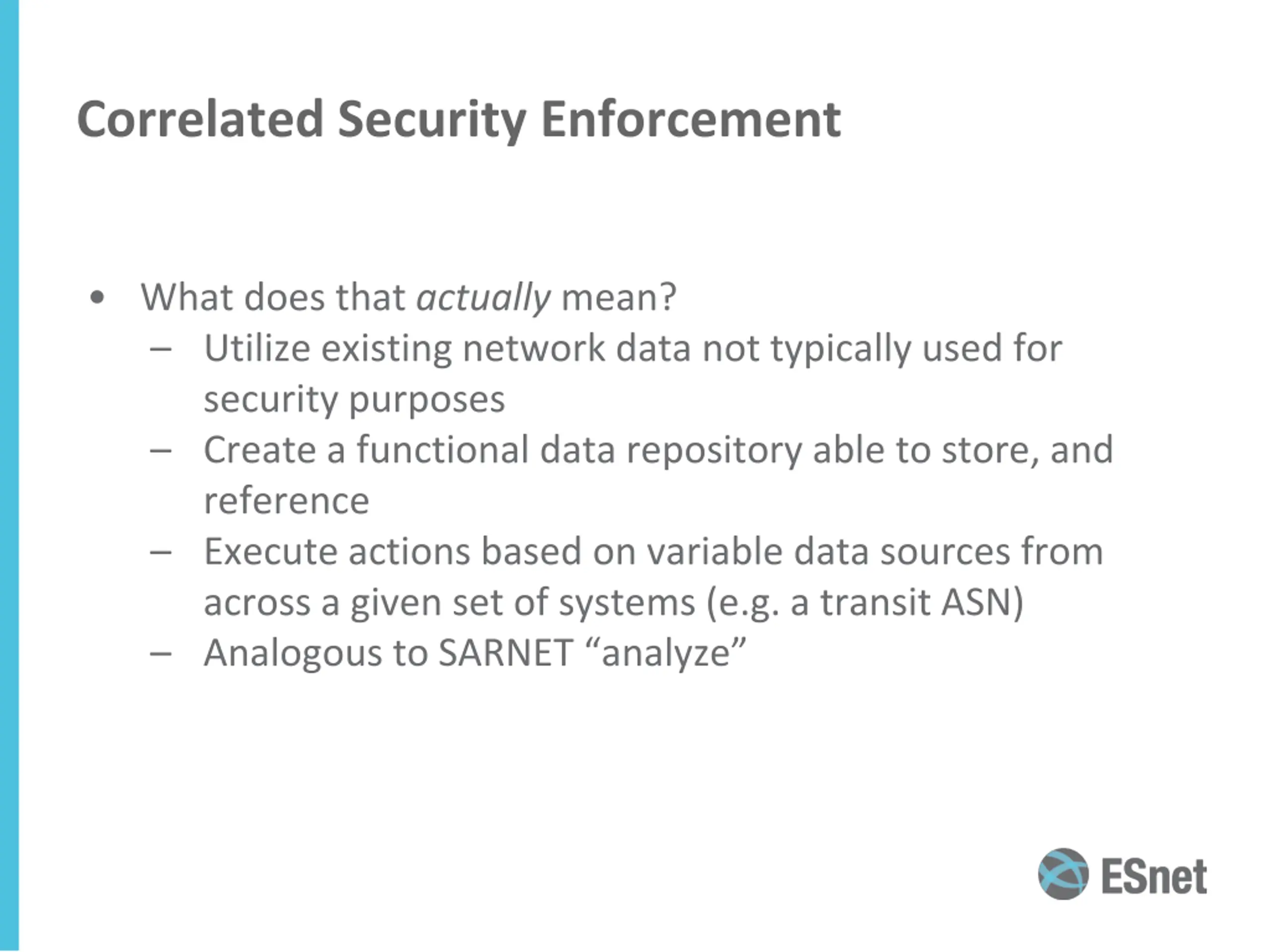 Correlated Security Enforcement

• What does that actually mean?
– Utilize existing network data not typically used for security purposes
– Create a functional data repository able to store, and reference
– Execute actions based on variable data sources from across a given set of systems (e.g. a transit ASN)
– Analogous to SARNET “analyze”

ESnet